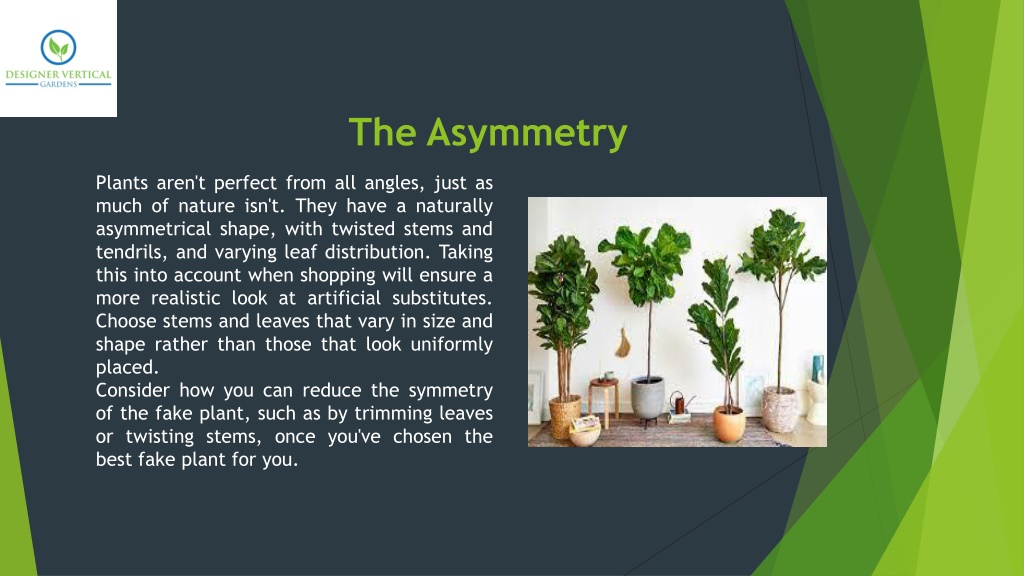 DESIGNER VERTICAL
GARDENS

The Asymmetry

Plants aren't perfect from all angles, just as much of nature isn't. They have a naturally asymmetrical shape, with twisted stems and tendrils, and varying leaf distribution. Taking this into account when shopping will ensure a more realistic look at artificial substitutes. Choose stems and leaves that vary in size and shape rather than those that look uniformly placed.
Consider how you can reduce the symmetry of the fake plant, such as by trimming leaves or twisting stems, once you've chosen the best fake plant for you.